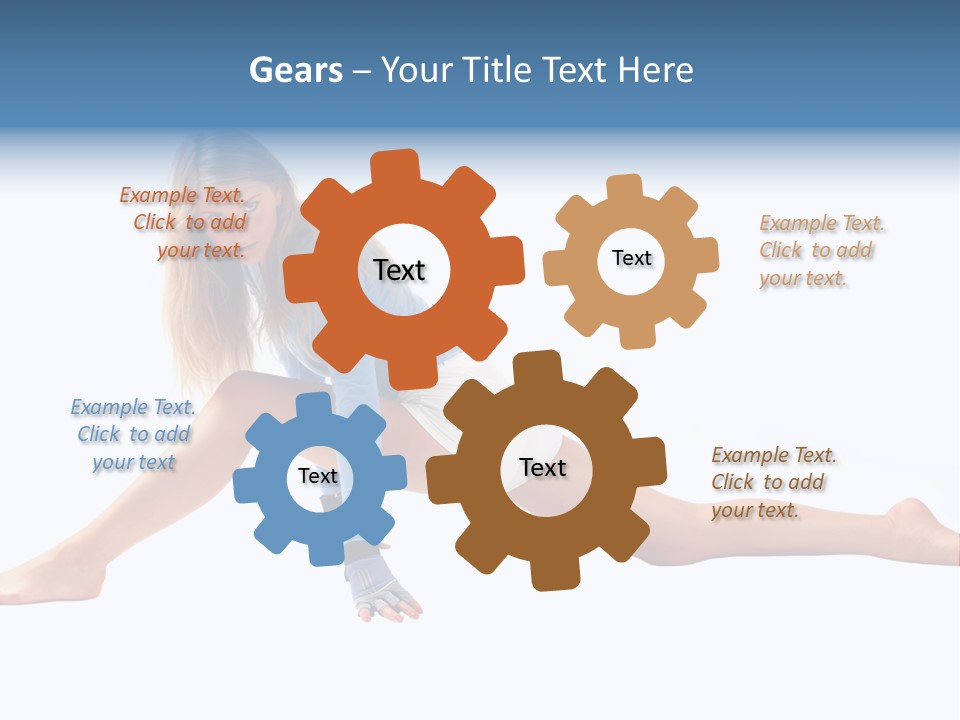 Gears – Your Title Text Here

Example Text. Click to add your text.

Text

Text

Example Text. Click to add your text.

Example Text. Click to add your text

Text

Text

Example Text. Click to add your text.